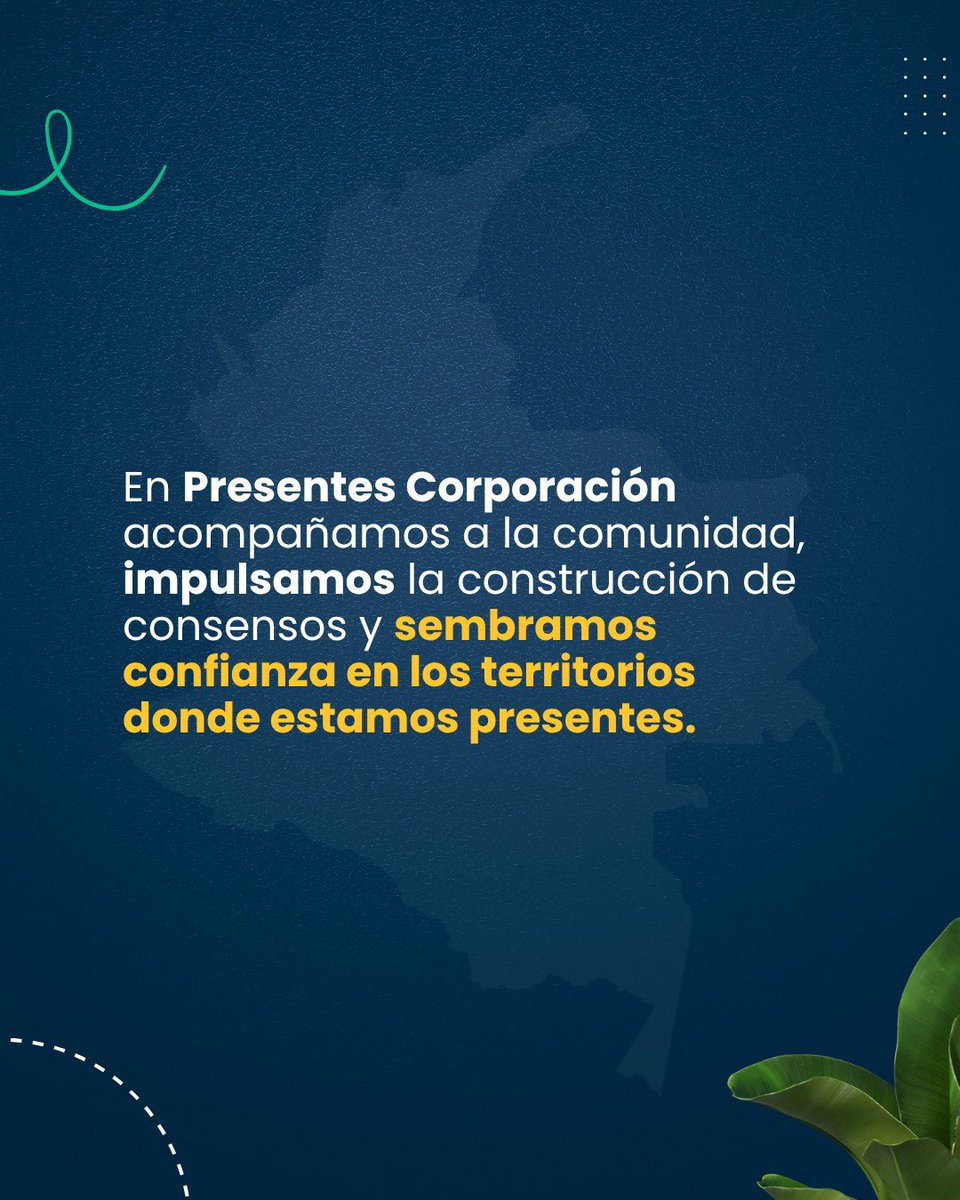 En Presentes Corporación acompañamos a la comunidad, impulsamos la construcción de consensos y sembramos confianza en los territorios donde estamos presentes.